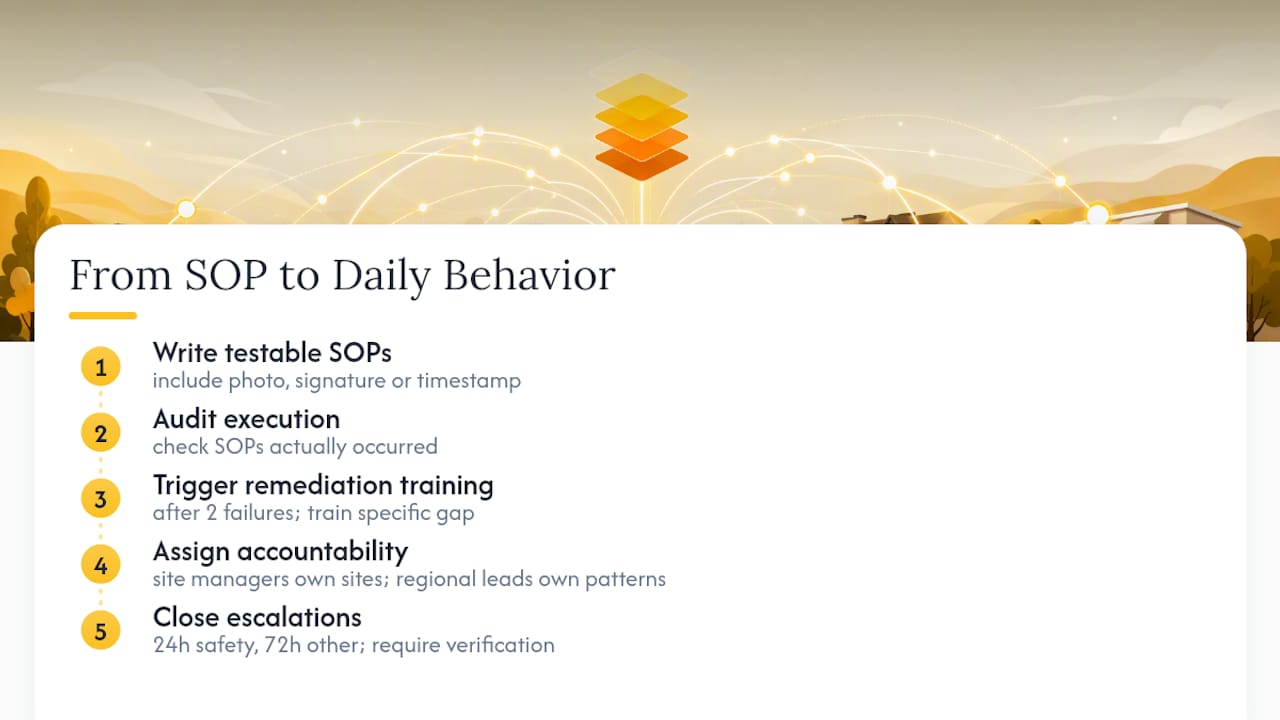 From SOP to Daily Behavior

1 Write testable SOPs
include photo, signature or timestamp

2 Audit execution
check SOPs actually occurred

3 Trigger remediation training
after 2 failures; train specific gap

4 Assign accountability
site managers own sites; regional leads own patterns

5 Close escalations
24h safety, 72h other; require verification